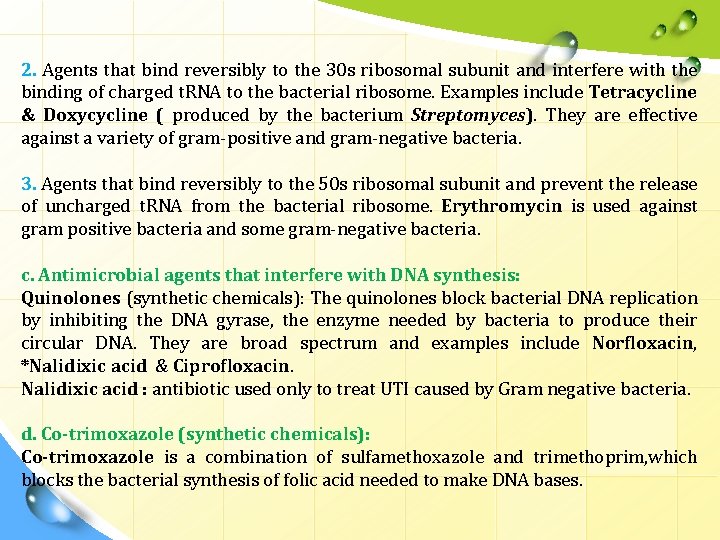 2. Agents that bind reversibly to the 30s ribosomal subunit and interfere with the binding of charged tRNA to the bacterial ribosome. Examples include Tetracycline & Doxycycline ( produced by the bacterium Streptomyces). They are effective against a variety of gram-positive and gram-negative bacteria.

3. Agents that bind reversibly to the 50s ribosomal subunit and prevent the release of uncharged tRNA from the bacterial ribosome. Erythromycin is used against gram positive bacteria and some gram-negative bacteria.

c. Antimicrobial agents that interfere with DNA synthesis:
Quinolones (synthetic chemicals): The quinolones block bacterial DNA replication by inhibiting the DNA gyrase, the enzyme needed by bacteria to produce their circular DNA. They are broad spectrum and examples include Norfloxacin, *Nalidixic acid & Ciprofloxacin.
Nalidixic acid : antibiotic used only to treat UTI caused by Gram negative bacteria.

d. Co-trimoxazole (synthetic chemicals):
Co-trimoxazole is a combination of sulfamethoxazole and trimethoprim,which blocks the bacterial synthesis of folic acid needed to make DNA bases.